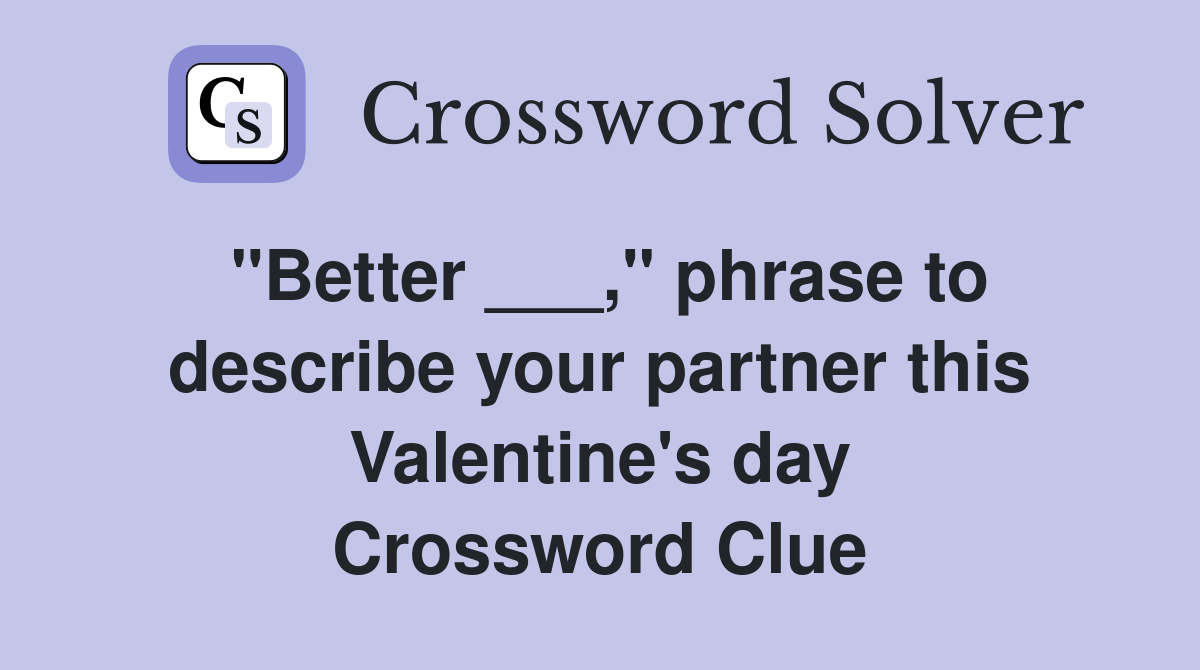 CS Crossword Solver

"Better ___," phrase to describe your partner this Valentine's day Crossword Clue